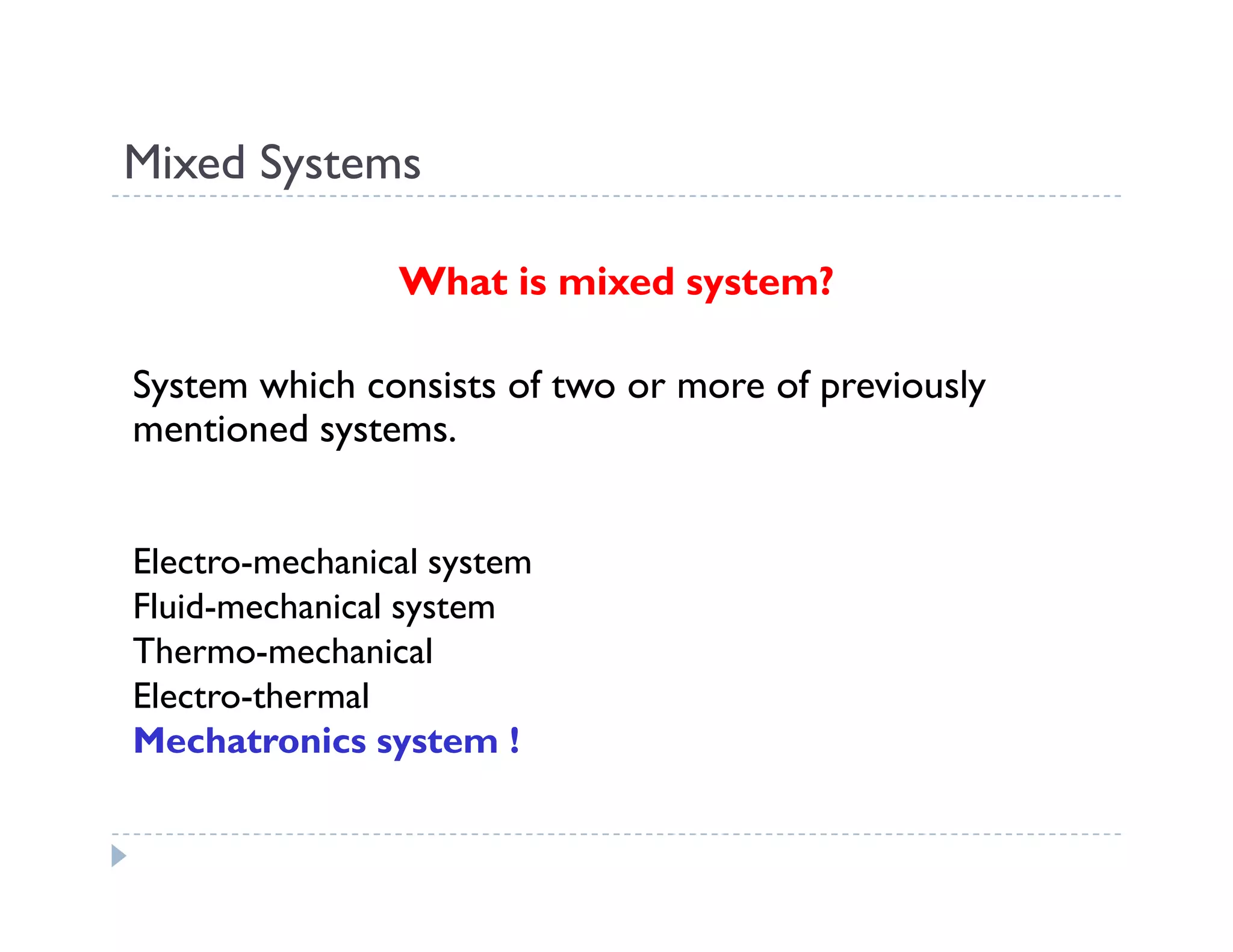 Mixed Systems

What is mixed system?

System which consists of two or more of previously mentioned systems.

Electro-mechanical system
Fluid-mechanical system
Thermo-mechanical
Electro-thermal
Mechatronics system !